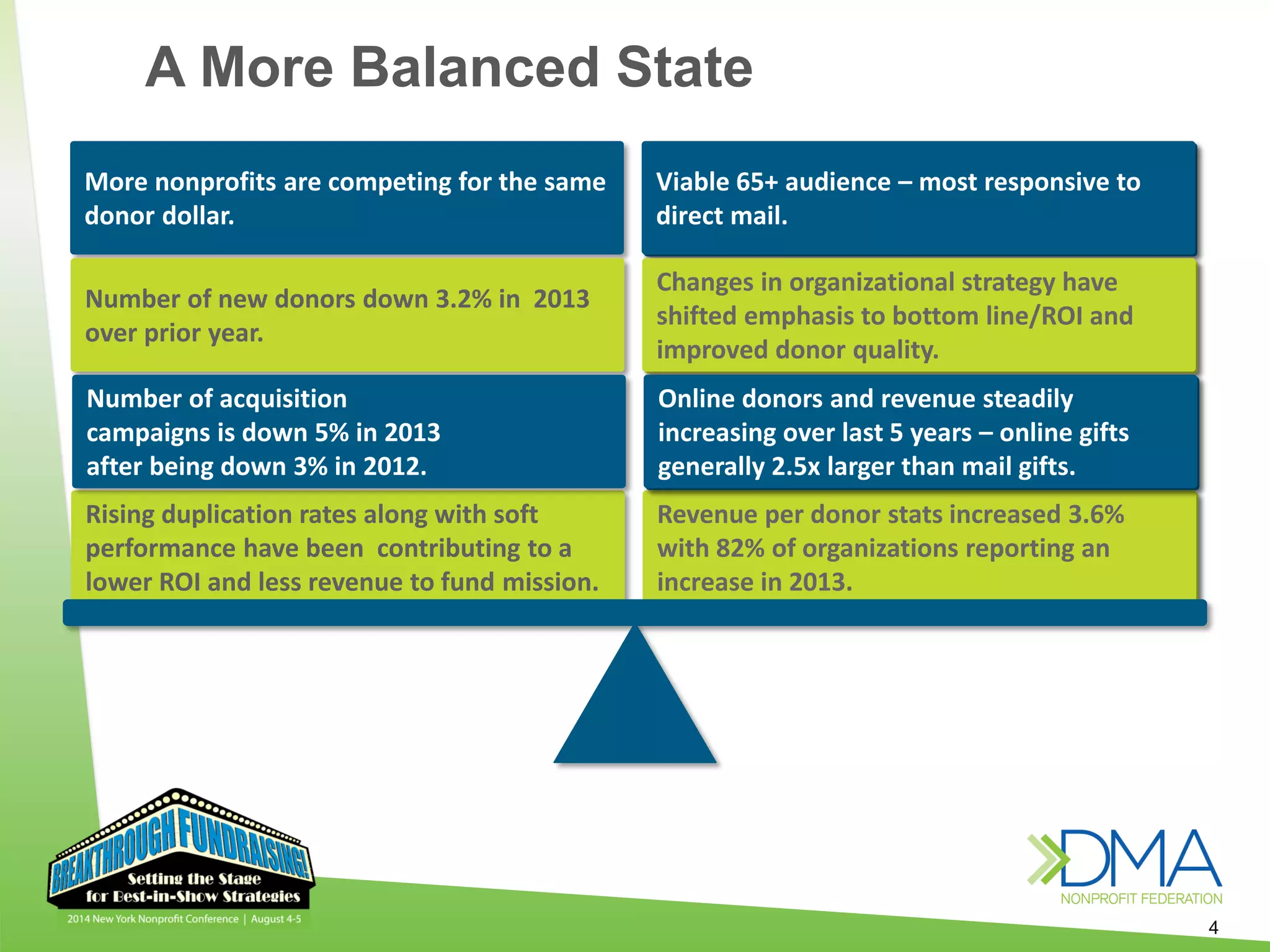 A More Balanced State

More nonprofits are competing for the same donor dollar.

Number of new donors down 3.2% in 2013 over prior year.

Number of acquisition campaigns is down 5% in 2013 after being down 3% in 2012.

Rising duplication rates along with soft performance have been contributing to a lower ROI and less revenue to fund mission.

Viable 65+ audience – most responsive to direct mail.

Changes in organizational strategy have shifted emphasis to bottom line/ROI and improved donor quality.

Online donors and revenue steadily increasing over last 5 years – online gifts generally 2.5x larger than mail gifts.

Revenue per donor stats increased 3.6% with 82% of organizations reporting an increase in 2013.

BREAKTHROUGH FUNDRAISING!
Setting the Stage for Best-in-Show Strategies
2014 New York Nonprofit Conference | August 4-5

DMA
NONPROFIT FEDERATION

4